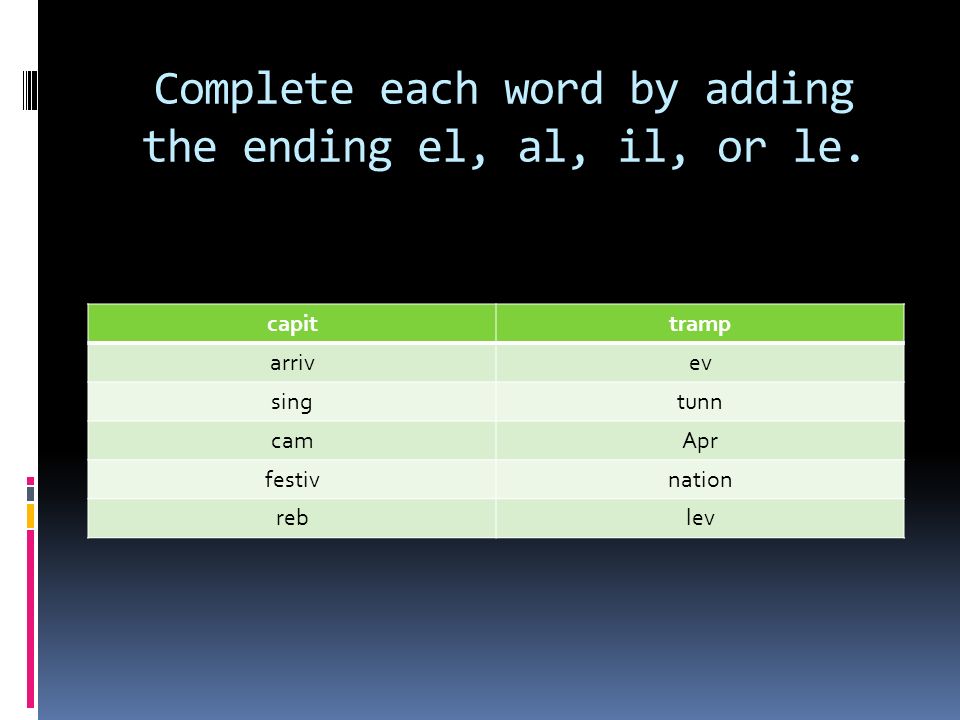 Complete each word by adding the ending el, al, il, or le.

| capit | tramp |
|---|---|
| arriv | ev |
| sing | tunn |
| cam | Apr |
| festiv | nation |
| reb | lev |